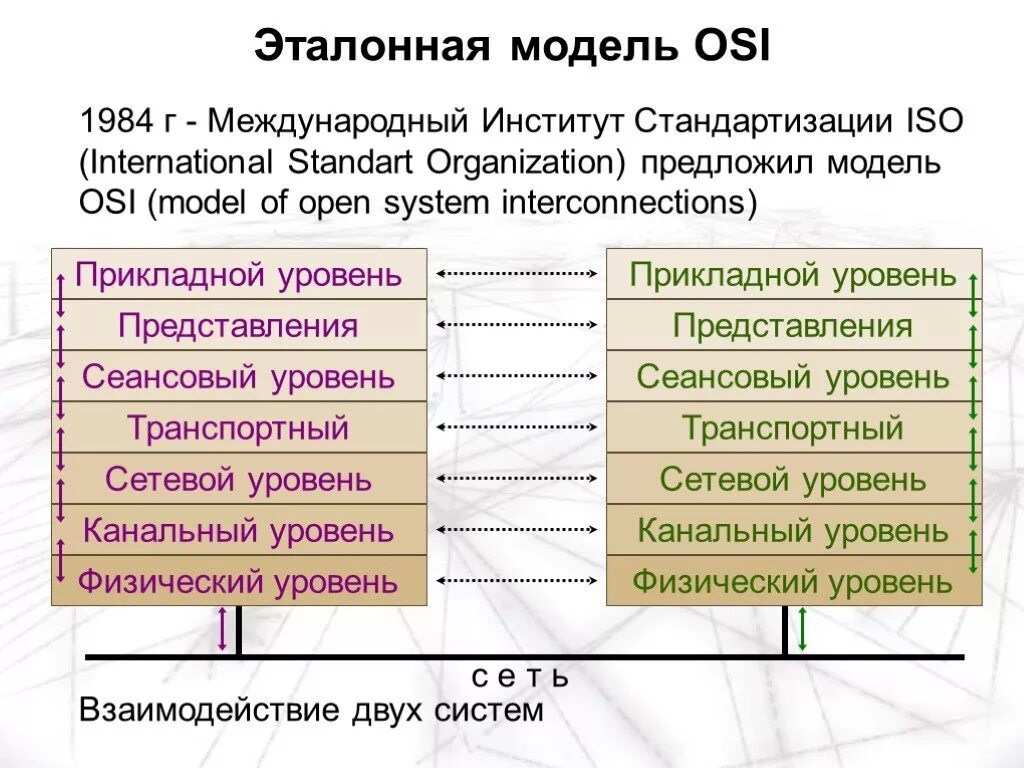 Эталонная модель OSI

1984 г - Международный Институт Стандартизации ISO (International Standart Organization) предложил модель OSI (model of open system interconnections)

Прикладной уровень
Представления
Сеансовый уровень
Транспортный
Сетевой уровень
Канальный уровень
Физический уровень

Прикладной уровень
Представления
Сеансовый уровень
Транспортный
Сетевой уровень
Канальный уровень
Физический уровень

с е т ь

Взаимодействие двух систем